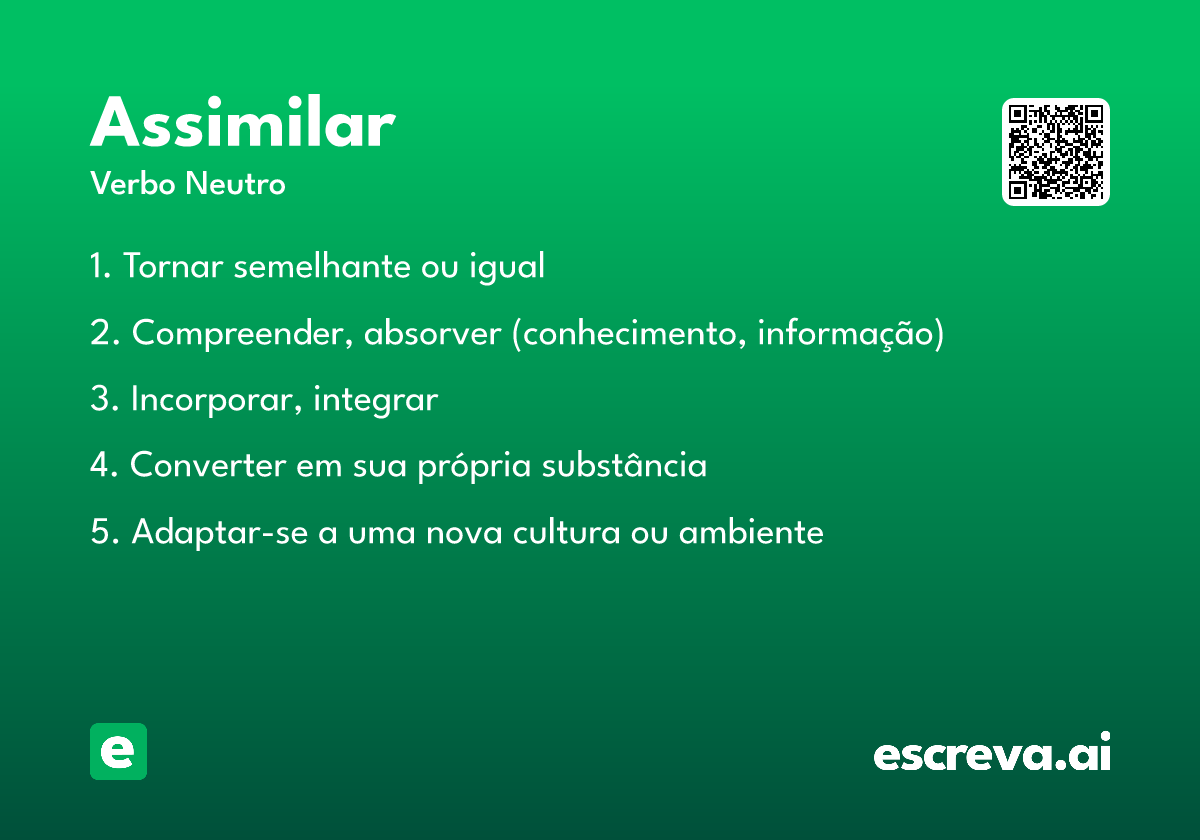 Assimilar
Verbo Neutro

1. Tornar semelhante ou igual
2. Compreender, absorver (conhecimento, informação)
3. Incorporar, integrar
4. Converter em sua própria substância
5. Adaptar-se a uma nova cultura ou ambiente

e

escreva.ai